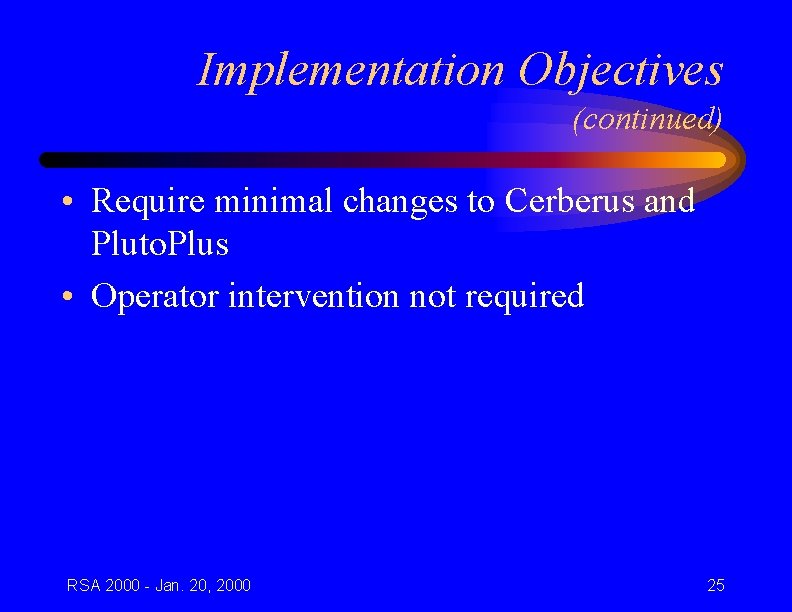 Implementation Objectives
(continued)

• Require minimal changes to Cerberus and PlutoPlus
• Operator intervention not required

RSA 2000 - Jan. 20, 2000

25